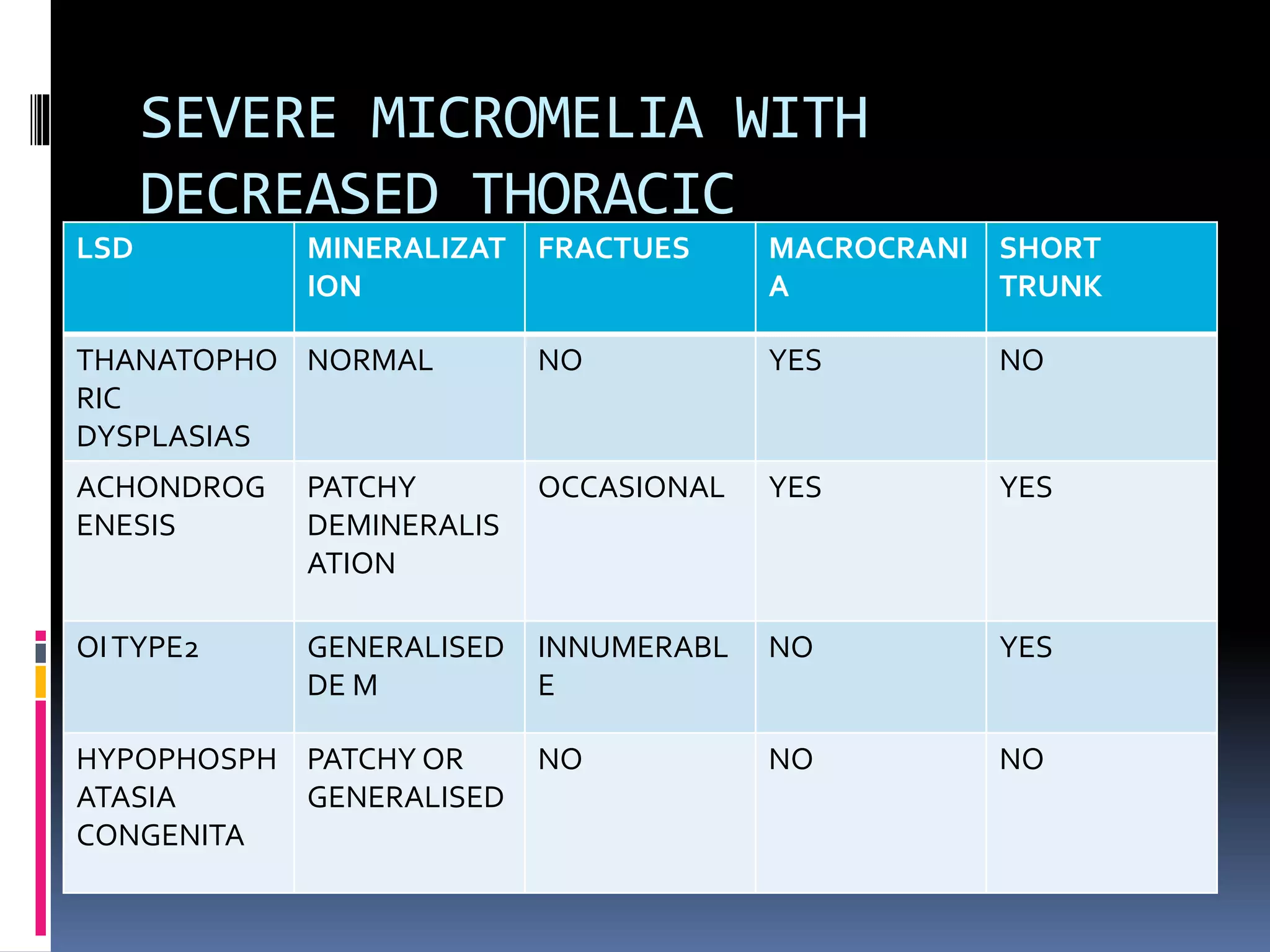 SEVERE MICROMELIA WITH DECREASED THORACIC

| LSD | MINERALIZATION | FRACTUES | MACROCRANIA | SHORT TRUNK |
|---|---|---|---|---|
| THANATOPHORIC DYSPLASIAS | NORMAL | NO | YES | NO |
| ACHONDROGENESIS | PATCHY DEMINERALISATION | OCCASIONAL | YES | YES |
| OI TYPE2 | GENERALISED DE M | INNUMERABLE | NO | YES |
| HYPOPHOSPHATASIA CONGENITA | PATCHY OR GENERALISED | NO | NO | NO |